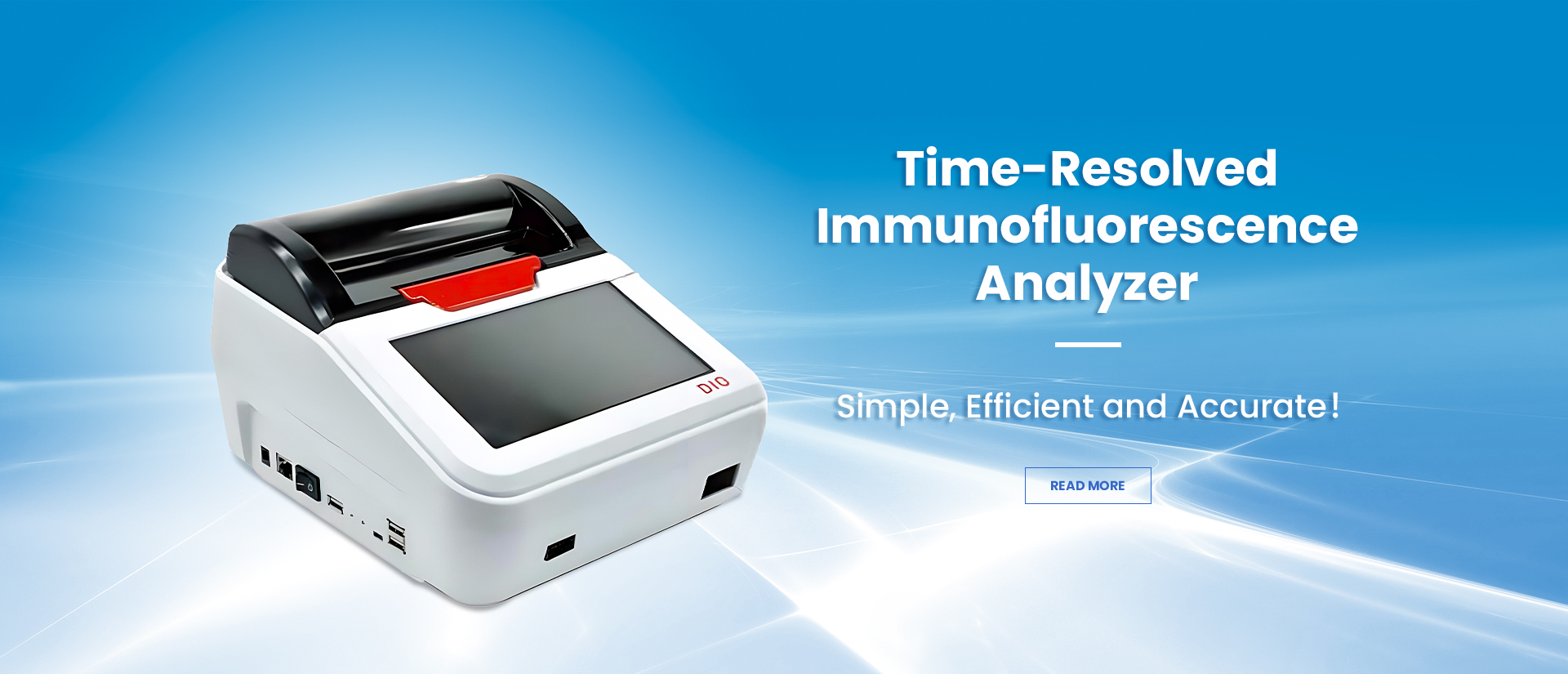 DIO

Time-Resolved Immunofluorescence Analyzer

Simple, Efficient and Accurate!

READ MORE